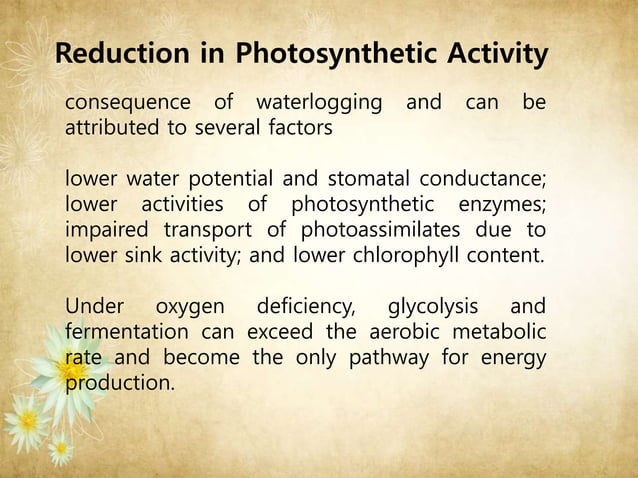 Reduction in Photosynthetic Activity

consequence of waterlogging and can be attributed to several factors

lower water potential and stomatal conductance; lower activities of photosynthetic enzymes; impaired transport of photoassimilates due to lower sink activity; and lower chlorophyll content.

Under oxygen deficiency, glycolysis and fermentation can exceed the aerobic metabolic rate and become the only pathway for energy production.